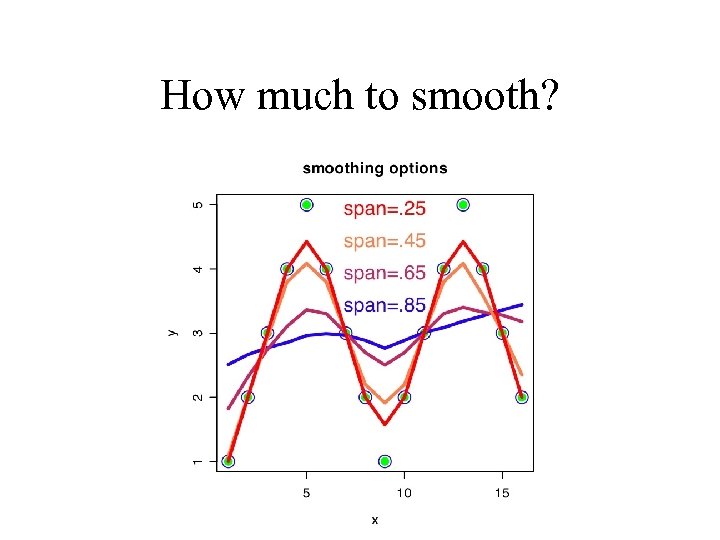 How much to smooth?

smoothing options

span=.25
span=.45
span=.65
span=.85

y

5
4
3
2
1

5
10
15

x